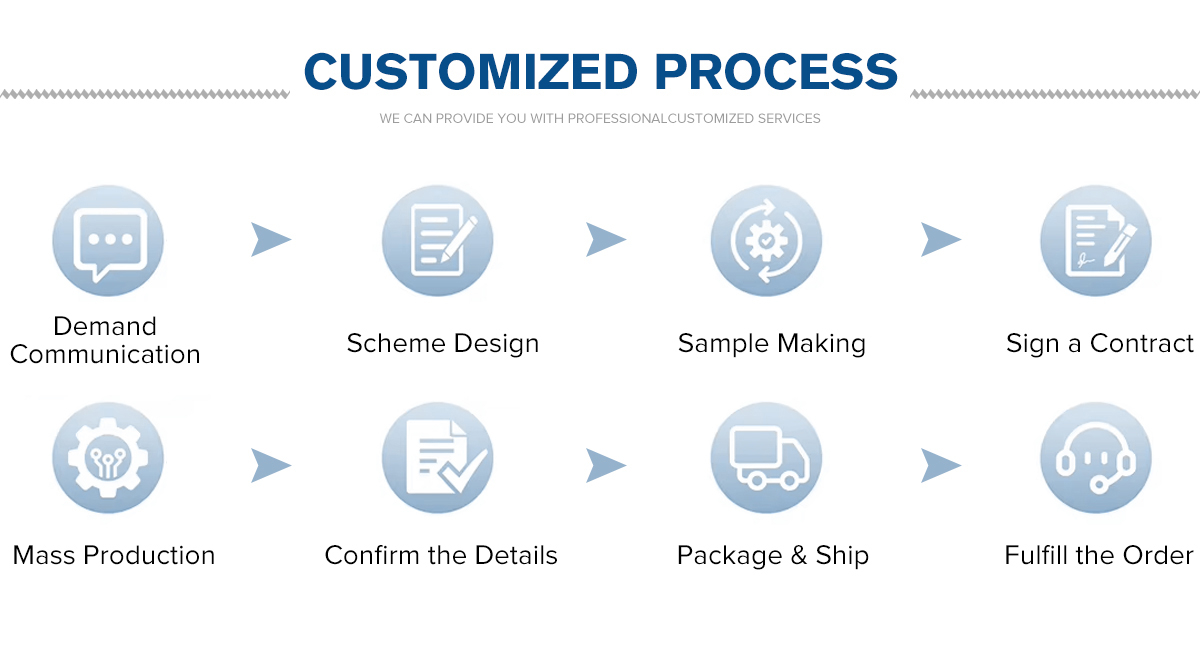 CUSTOMIZED PROCESS

WE CAN PROVIDE YOU WITH PROFESSIONALCUSTOMIZED SERVICES

Demand Communication

Scheme Design

Sample Making

Sign a Contract

Mass Production

Confirm the Details

Package & Ship

Fulfill the Order